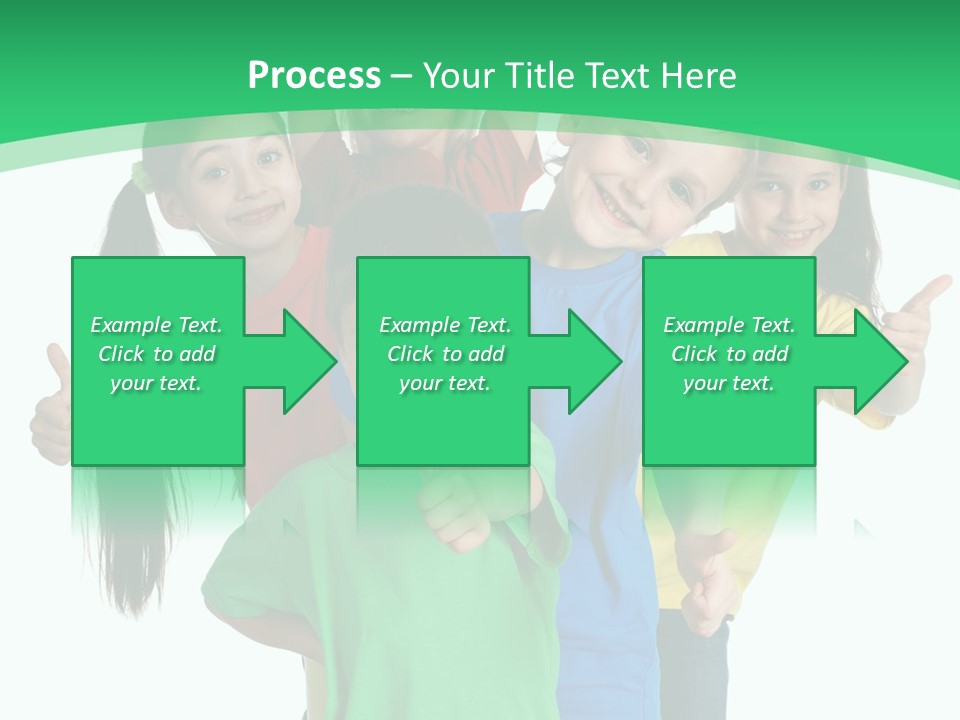 Process – Your Title Text Here

Example Text. Click to add your text.

Example Text. Click to add your text.

Example Text. Click to add your text.